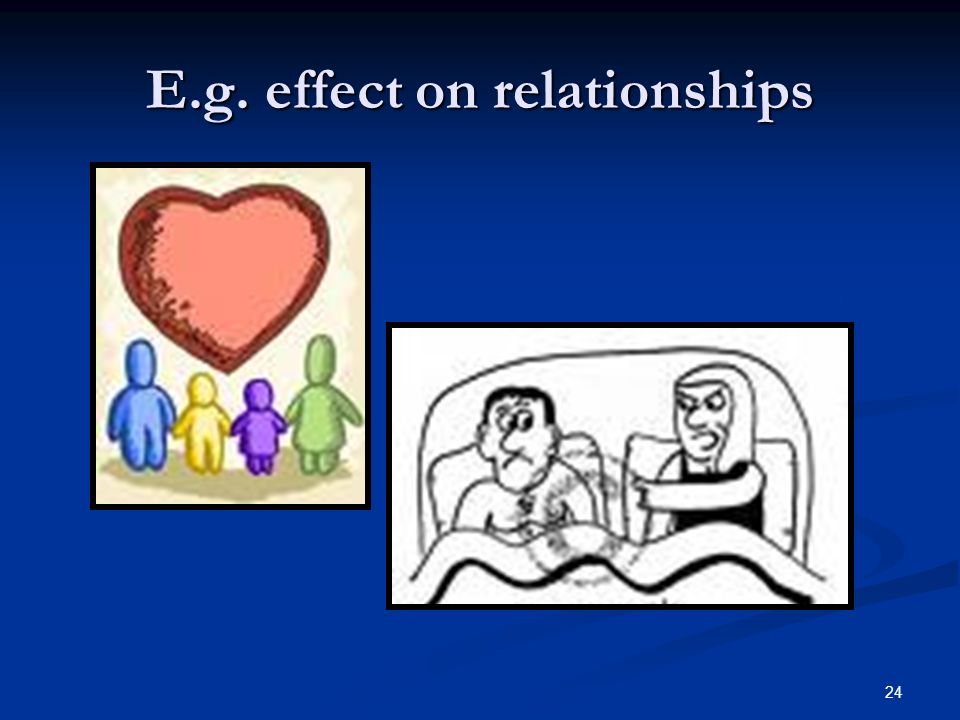 E.g. effect on relationships

24